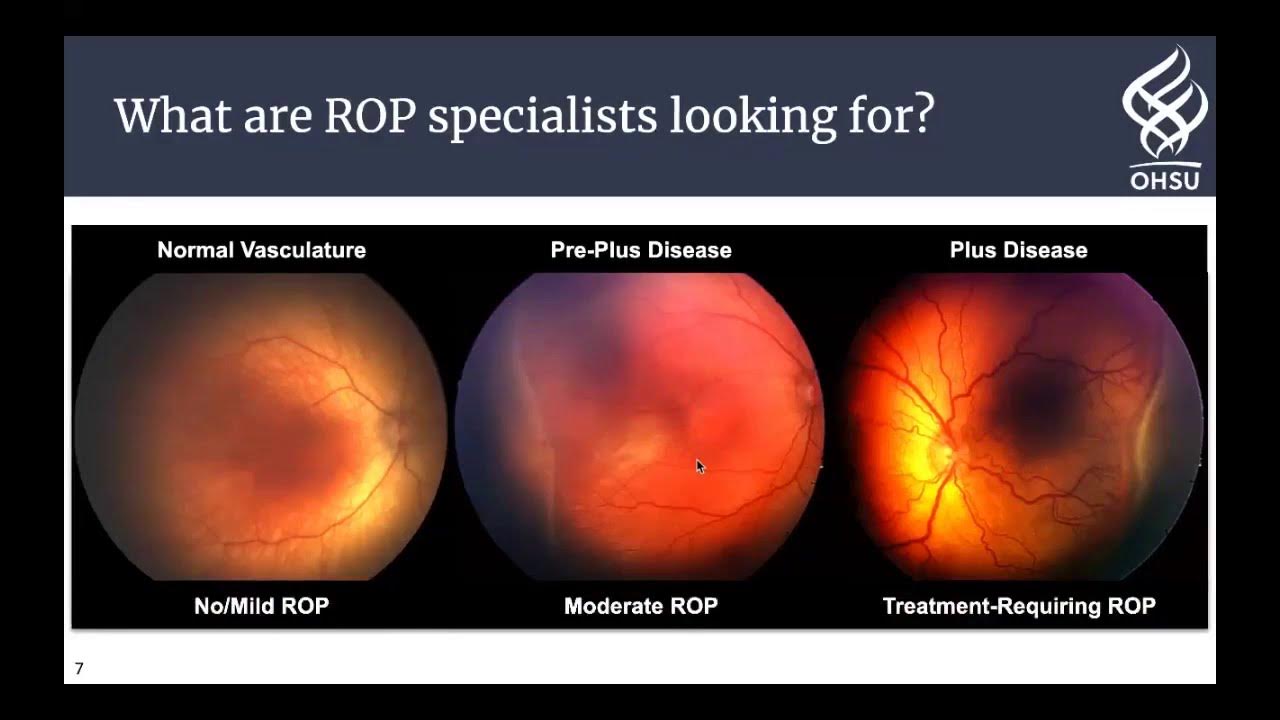 What are ROP specialists looking for?

OHSU

Normal Vasculature

Pre-Plus Disease

Plus Disease

No/Mild ROP

Moderate ROP

Treatment-Requiring ROP

7